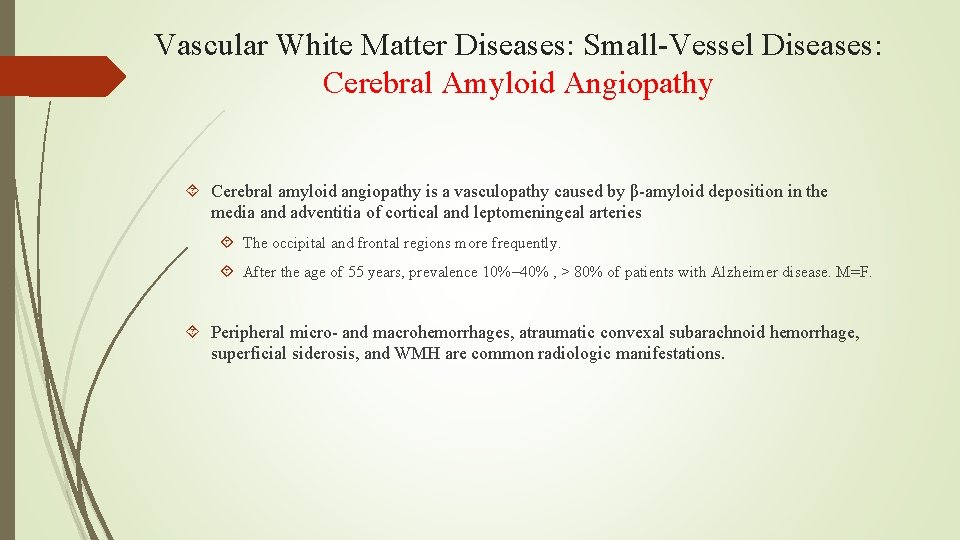 Vascular White Matter Diseases: Small-Vessel Diseases: Cerebral Amyloid Angiopathy

Cerebral amyloid angiopathy is a vasculopathy caused by β-amyloid deposition in the media and adventitia of cortical and leptomeningeal arteries

The occipital and frontal regions more frequently.

After the age of 55 years, prevalence 10%–40% , > 80% of patients with Alzheimer disease. M=F.

Peripheral micro- and macrohemorrhages, atraumatic convexal subarachnoid hemorrhage, superficial siderosis, and WMH are common radiologic manifestations.